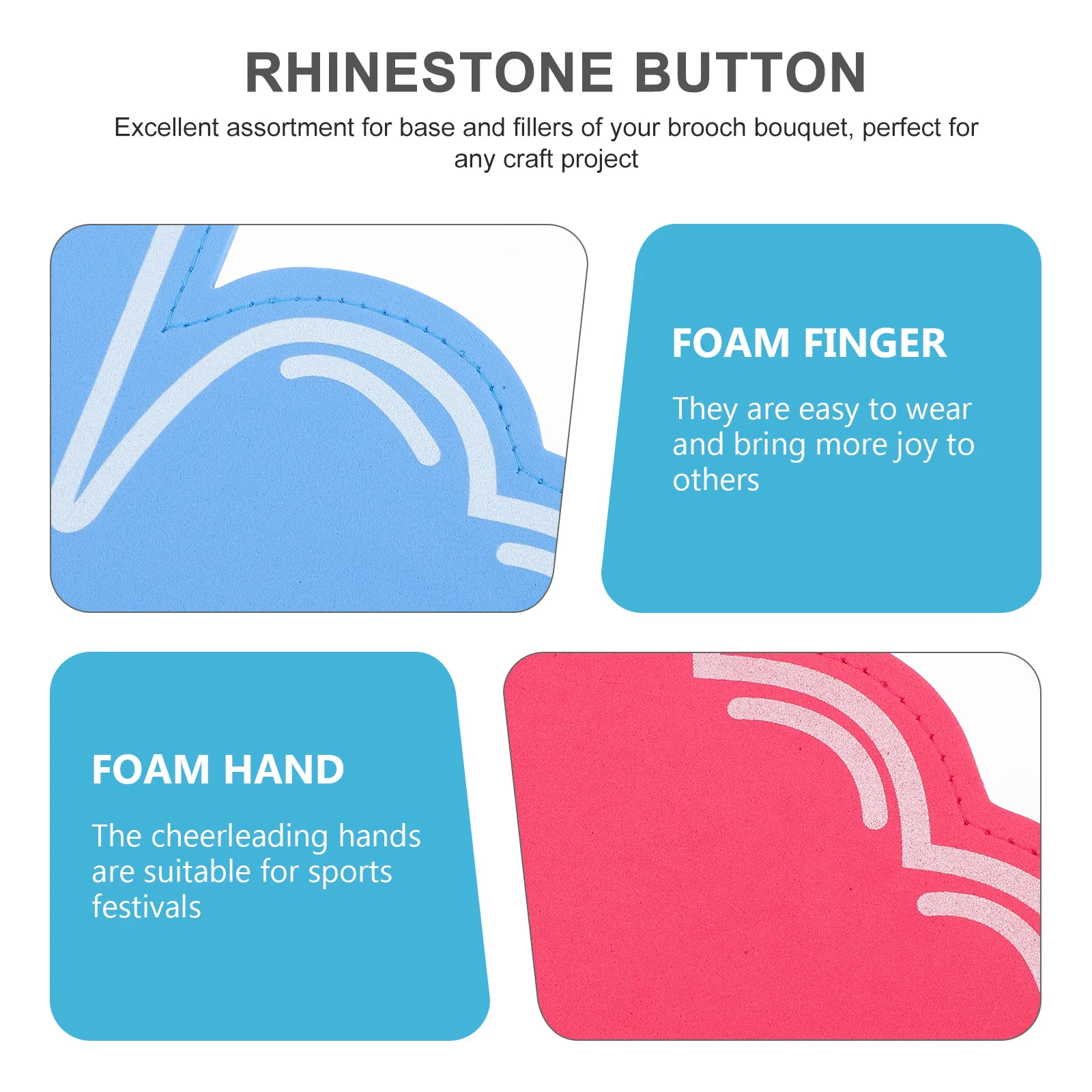 RHINESTONE BUTTON

Excellent assortment for base and fillers of your brooch bouquet, perfect for any craft project

FOAM FINGER

They are easy to wear and bring more joy to others

FOAM HAND

The cheerleading hands are suitable for sports festivals